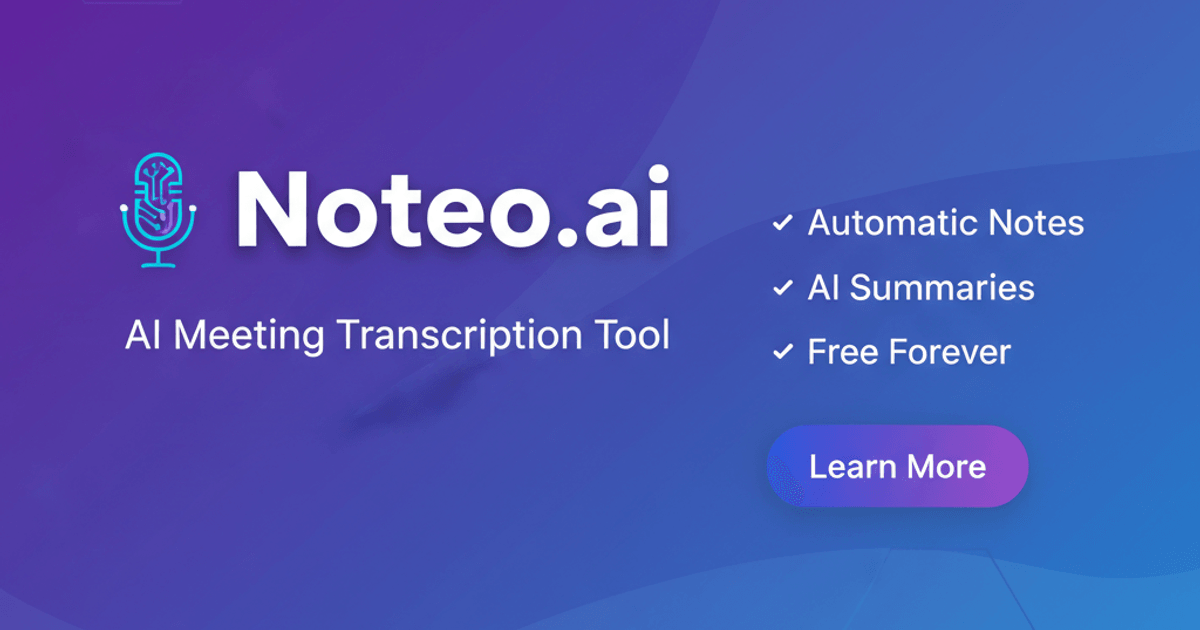 Noteo.ai

AI Meeting Transcription Tool

✓ Automatic Notes
✓ AI Summaries
✓ Free Forever

Learn More